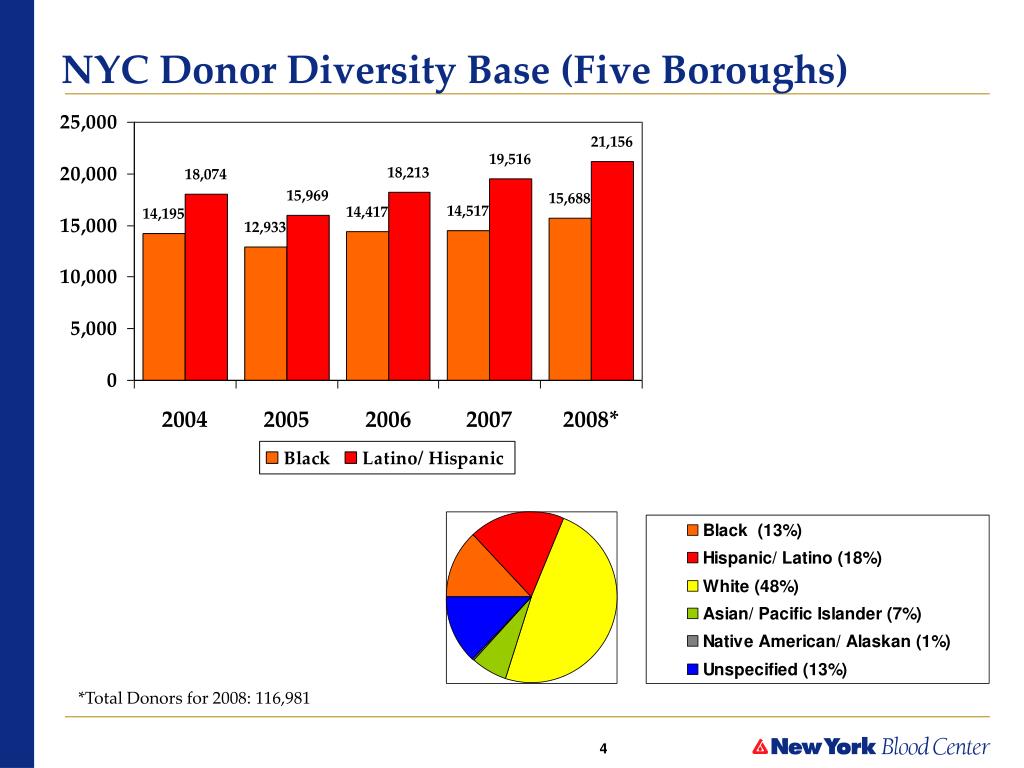 NYC Donor Diversity Base (Five Boroughs)

25,000
20,000
15,000
10,000
5,000
0

14,195
18,074
12,933
15,969
14,417
18,213
14,517
19,516
15,688
21,156

2004
2005
2006
2007
2008*

Black
Latino/ Hispanic

Black (13%)
Hispanic/ Latino (18%)
White (48%)
Asian/ Pacific Islander (7%)
Native American/ Alaskan (1%)
Unspecified (13%)

*Total Donors for 2008: 116,981

4

New York Blood Center